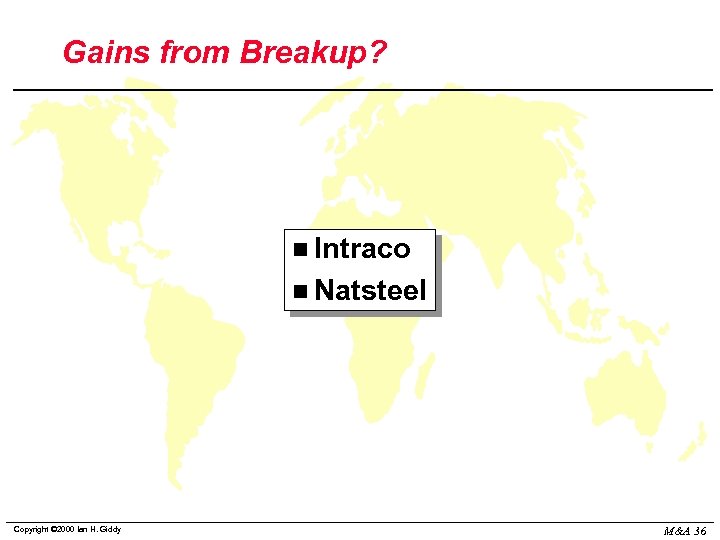 Gains from Breakup?

■ Intraco
■ Natsteel

Copyright ©2000 Ian H. Giddy

M&A 36